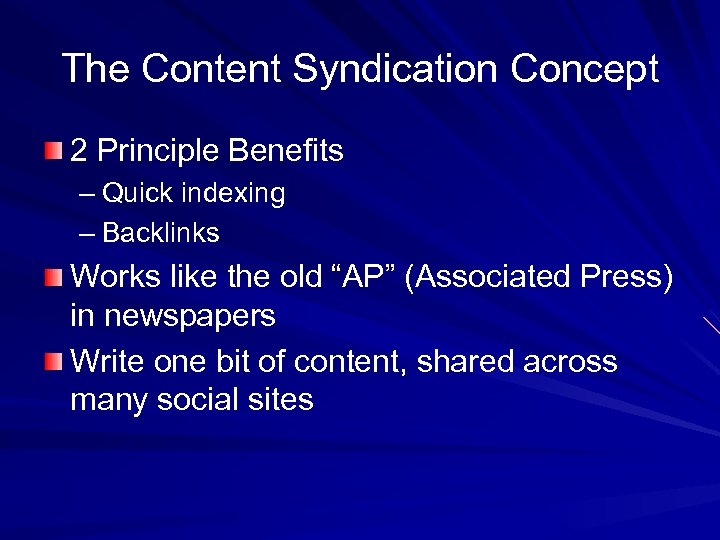 The Content Syndication Concept

2 Principle Benefits

– Quick indexing

– Backlinks

Works like the old “AP” (Associated Press) in newspapers

Write one bit of content, shared across many social sites